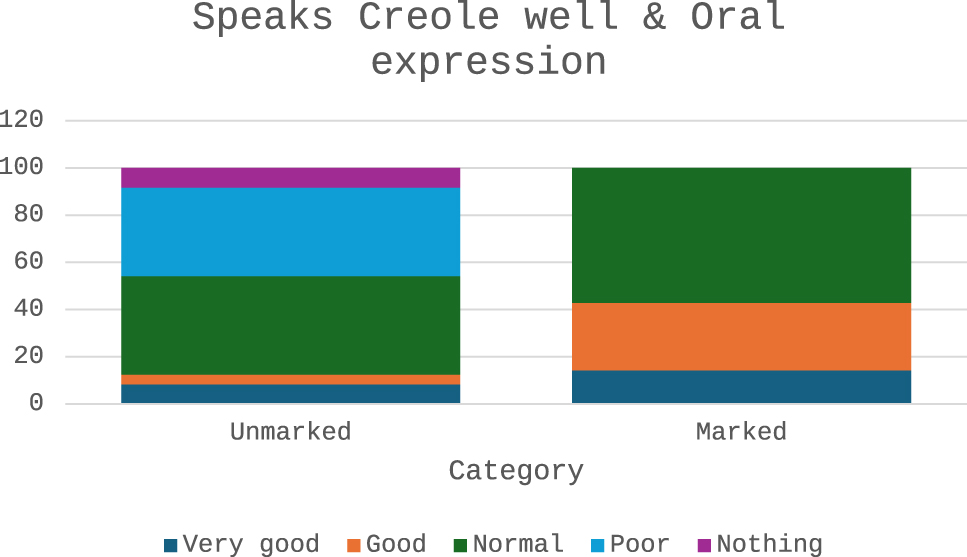 Speaks Creole well & Oral expression

120
100
80
60
40
20
0

Unmarked
Marked

Category

Very good
Good
Normal
Poor
Nothing